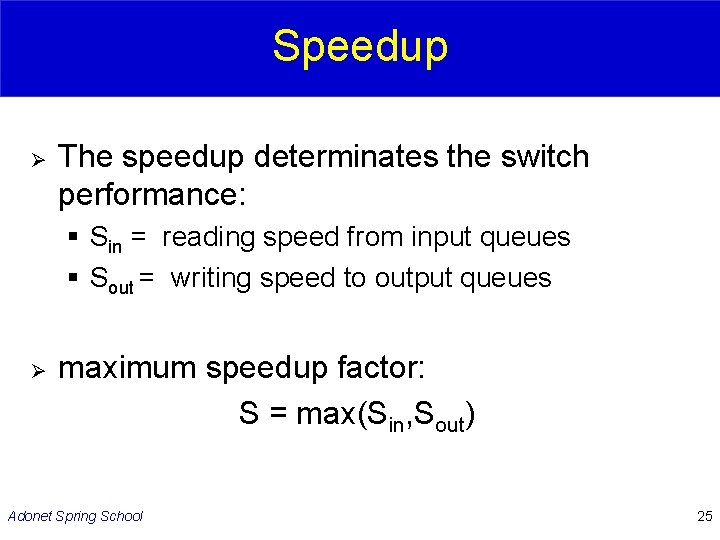 Speedup

➢ The speedup determinates the switch performance:

▪ $S_{in}$ = reading speed from input queues

▪ $S_{out}$ = writing speed to output queues

➢ maximum speedup factor:

$S = \max(S_{in}, S_{out})$

Adonet Spring School

25